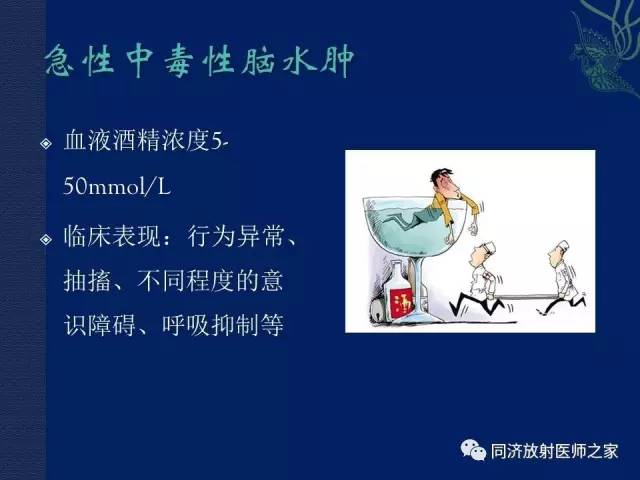 急性中毒性脑水肿

血液酒精浓度5-50mmol/L

临床表现：行为异常、抽搐、不同程度的意识障碍、呼吸抑制等

酒

同济放射医师之家